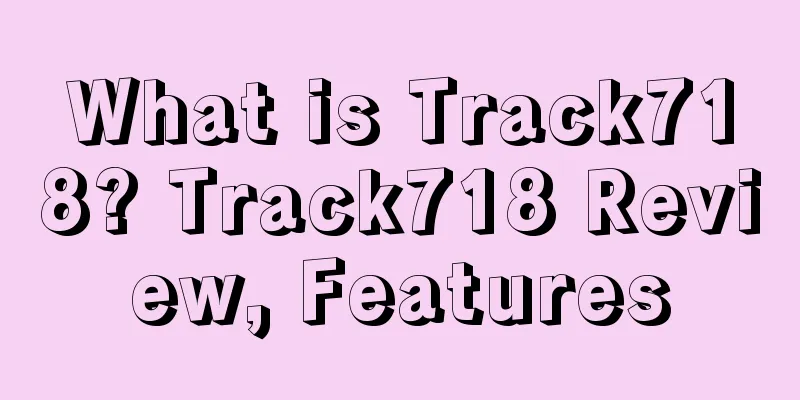 What is Track718? Track718 Review, Features